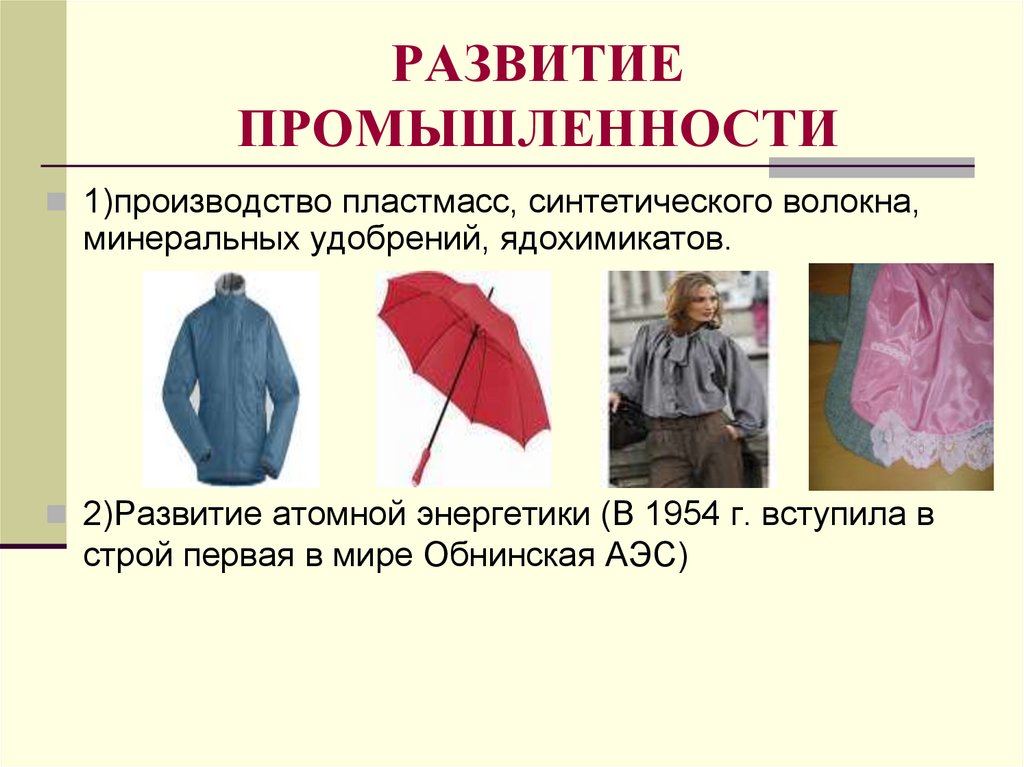 РАЗВИТИЕ ПРОМЫШЛЕННОСТИ

1)производство пластмасс, синтетического волокна, минеральных удобрений, ядохимикатов.

2)Развитие атомной энергетики (В 1954 г. вступила в строй первая в мире Обнинская АЭС)